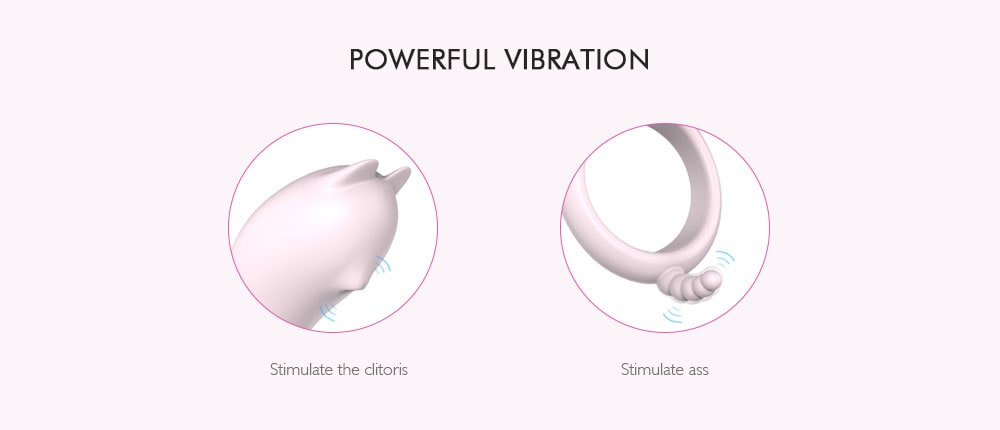 POWERFUL VIBRATION

Stimulate the clitoris

Stimulate ass